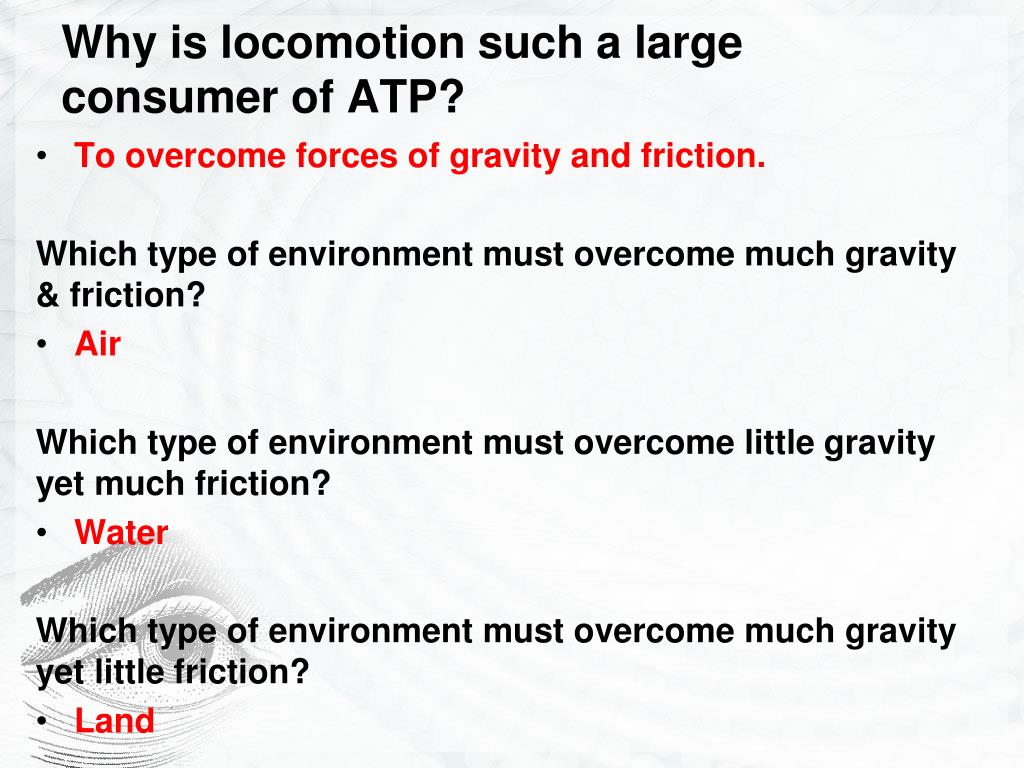 Why is locomotion such a large consumer of ATP?

• To overcome forces of gravity and friction.

Which type of environment must overcome much gravity & friction?

• Air

Which type of environment must overcome little gravity yet much friction?

• Water

Which type of environment must overcome much gravity yet little friction?

• Land